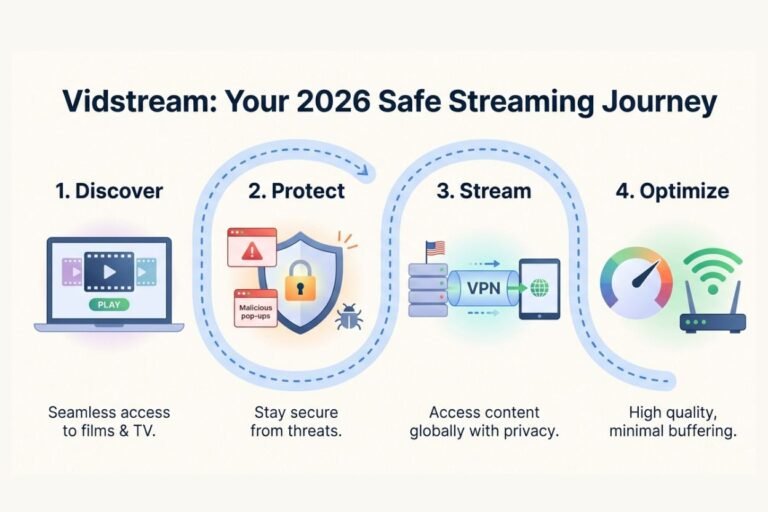 Vidstream: Your 2026 Safe Streaming Journey

1. Discover

PLAY

Seamless access to films & TV.

2. Protect

Malicious pop-ups

Stay secure from threats.

3. Stream

VPN

Access content globally with privacy.

4. Optimize

High quality, minimal buffering.